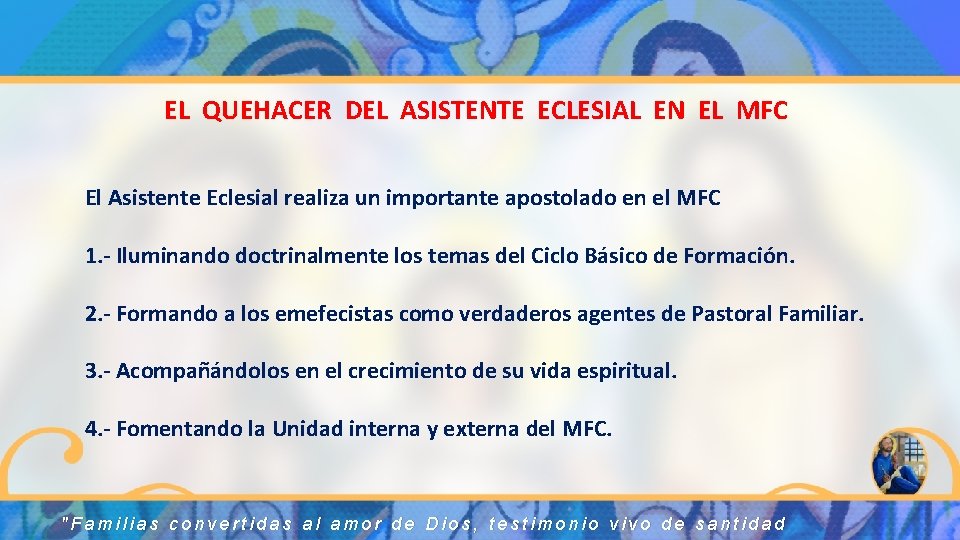 EL QUEHACER DEL ASISTENTE ECLESIAL EN EL MFC

El Asistente Eclesial realiza un importante apostolado en el MFC

1.- Iluminando doctrinalmente los temas del Ciclo Básico de Formación.

2.- Formando a los emefecistas como verdaderos agentes de Pastoral Familiar.

3.- Acompañándolos en el crecimiento de su vida espiritual.

4.- Fomentando la Unidad interna y externa del MFC.

"Familias convertidas al amor de Dios, testimonio vivo de santidad